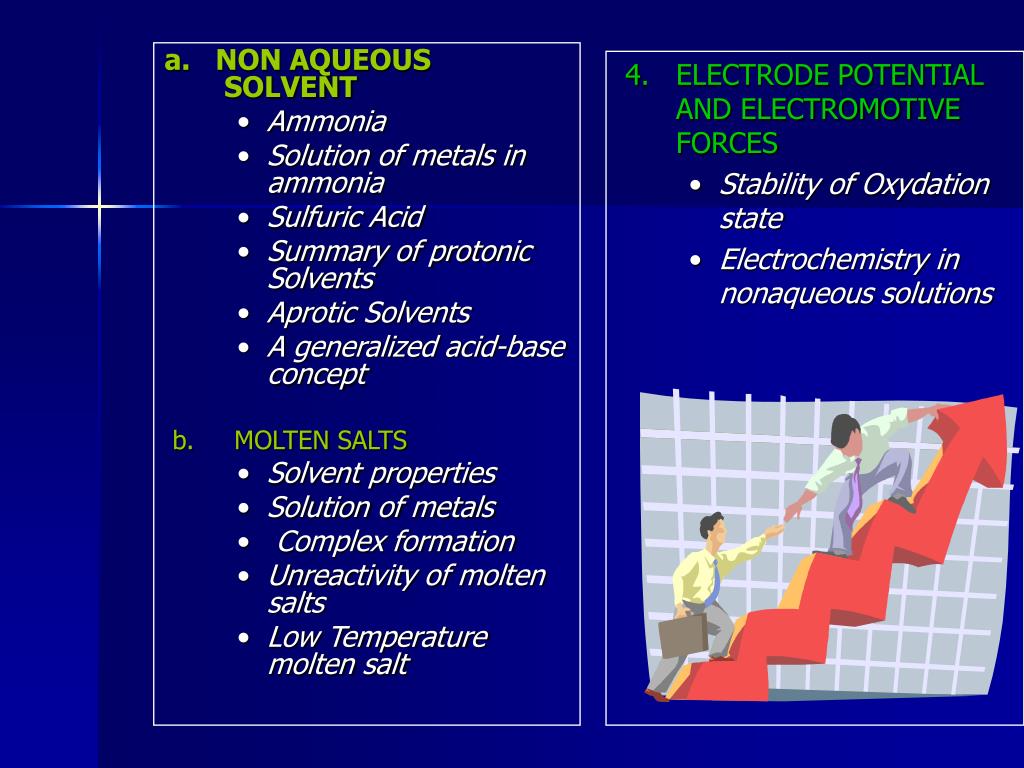 a. NON AQUEOUS SOLVENT

• Ammonia
• Solution of metals in ammonia
• Sulfuric Acid
• Summary of protonic Solvents
• Aprotic Solvents
• A generalized acid-base concept

b. MOLTEN SALTS

• Solvent properties
• Solution of metals
• Complex formation
• Unreactivity of molten salts
• Low Temperature molten salt

4. ELECTRODE POTENTIAL AND ELECTROMOTIVE FORCES

• Stability of Oxydation state
• Electrochemistry in nonaqueous solutions